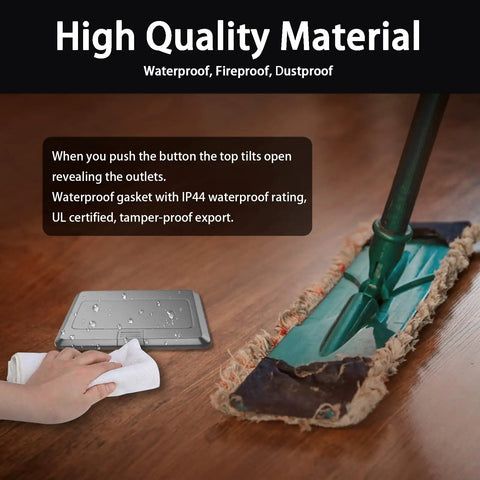 High Quality Material

Waterproof, Fireproof, Dustproof

When you push the button the top tilts open revealing the outlets.
Waterproof gasket with IP44 waterproof rating, UL certified, tamper-proof export.